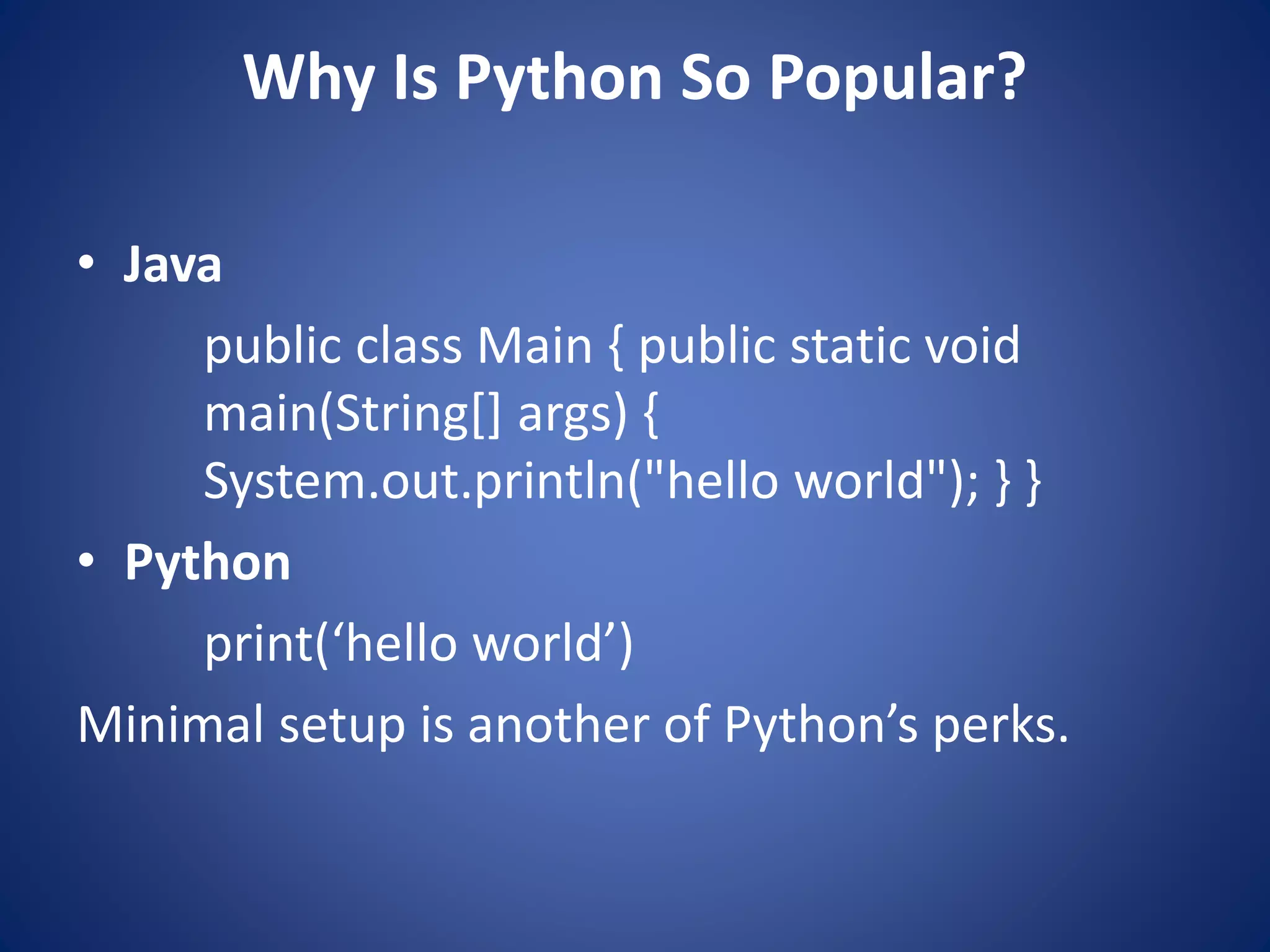 Why Is Python So Popular?

• Java

public class Main { public static void main(String[] args) { System.out.println("hello world"); } }

• Python

print(‘hello world’)

Minimal setup is another of Python’s perks.